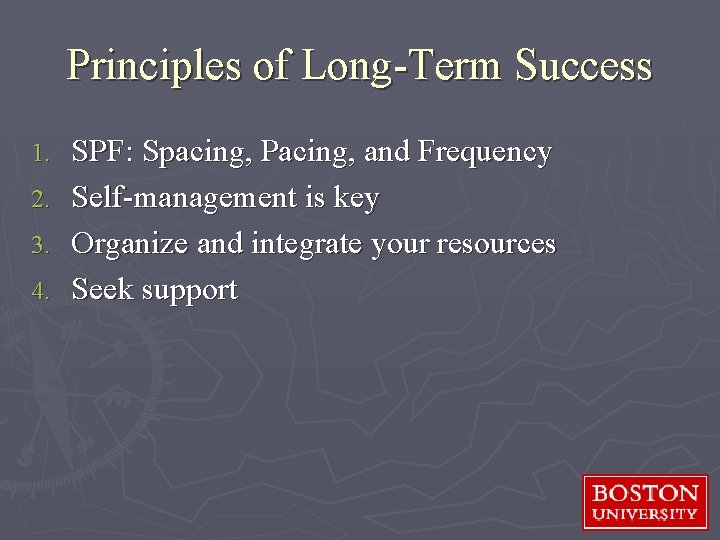 Principles of Long-Term Success

1. SPF: Spacing, Pacing, and Frequency
2. Self-management is key
3. Organize and integrate your resources
4. Seek support

BOSTON UNIVERSITY